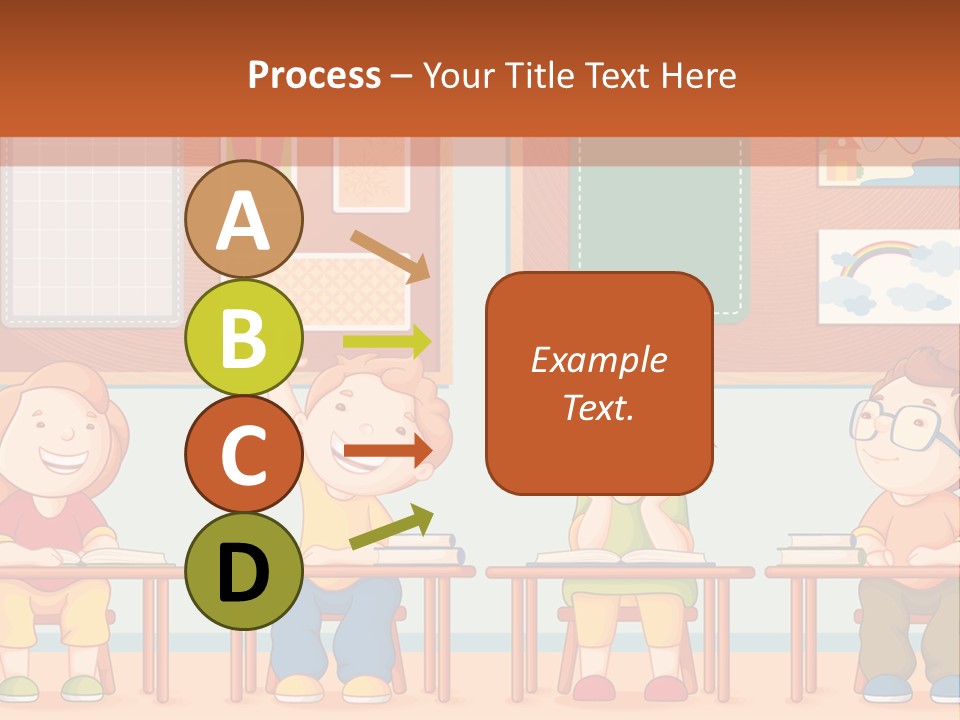 Process – Your Title Text Here

A

B

C

D

Example Text.